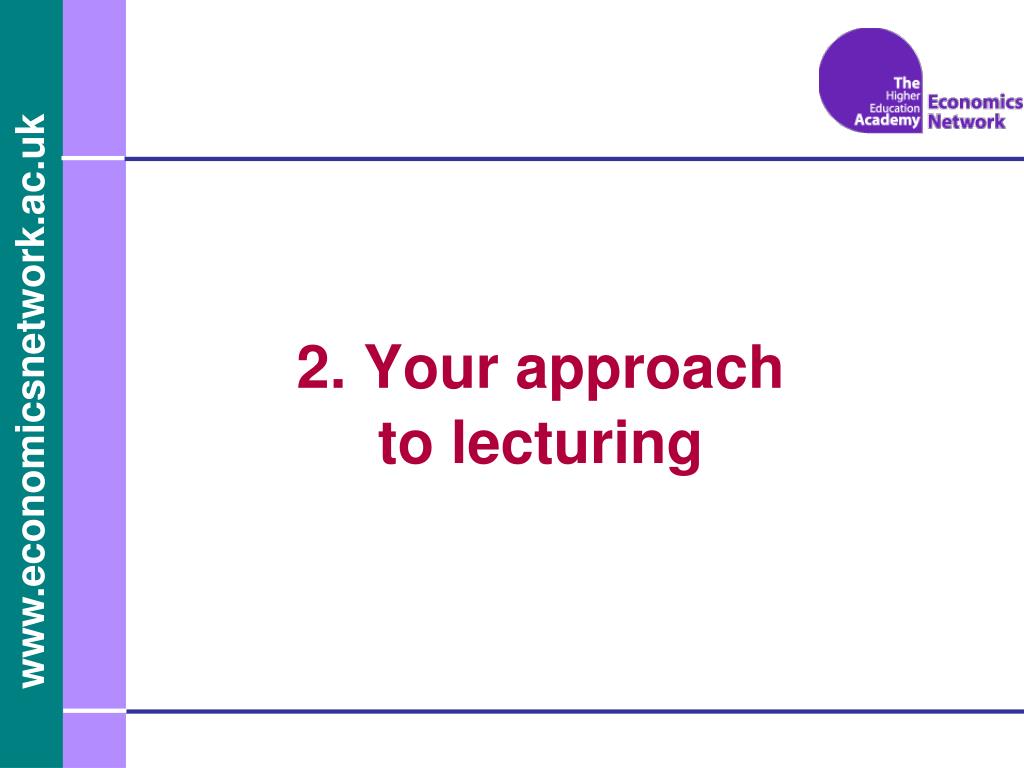 www.economicsnetwork.ac.uk

The Higher Education Academy Economics Network

2. Your approach to lecturing